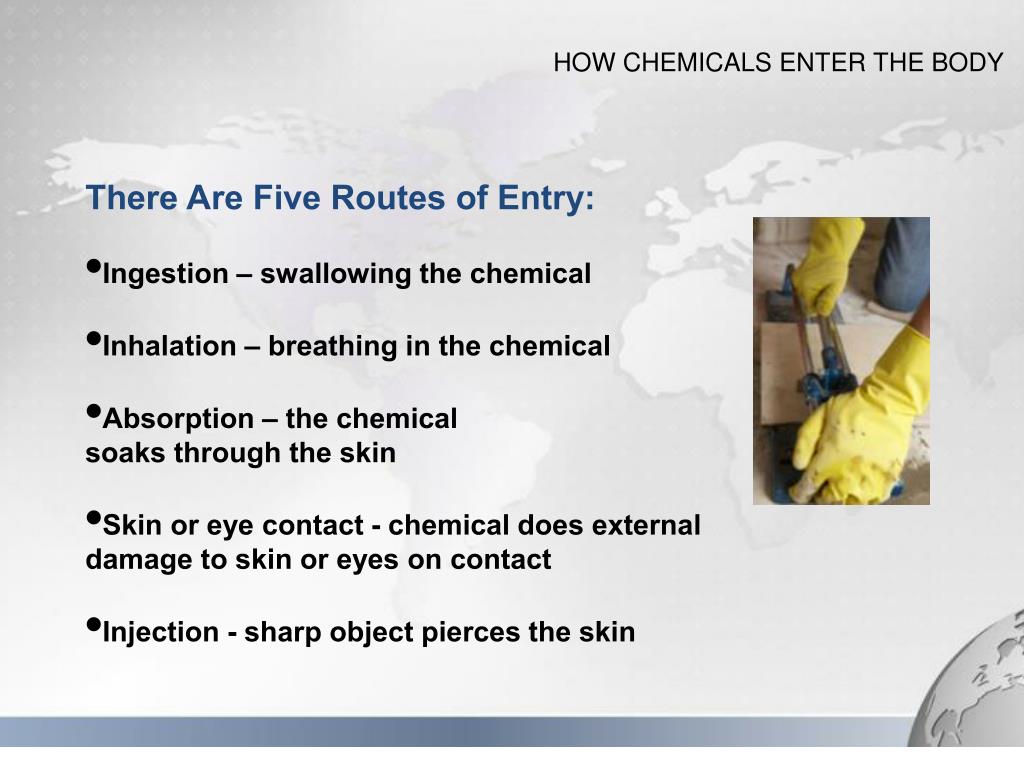 HOW CHEMICALS ENTER THE BODY

There Are Five Routes of Entry:

•Ingestion – swallowing the chemical

•Inhalation – breathing in the chemical

•Absorption – the chemical soaks through the skin

•Skin or eye contact - chemical does external damage to skin or eyes on contact

•Injection - sharp object pierces the skin